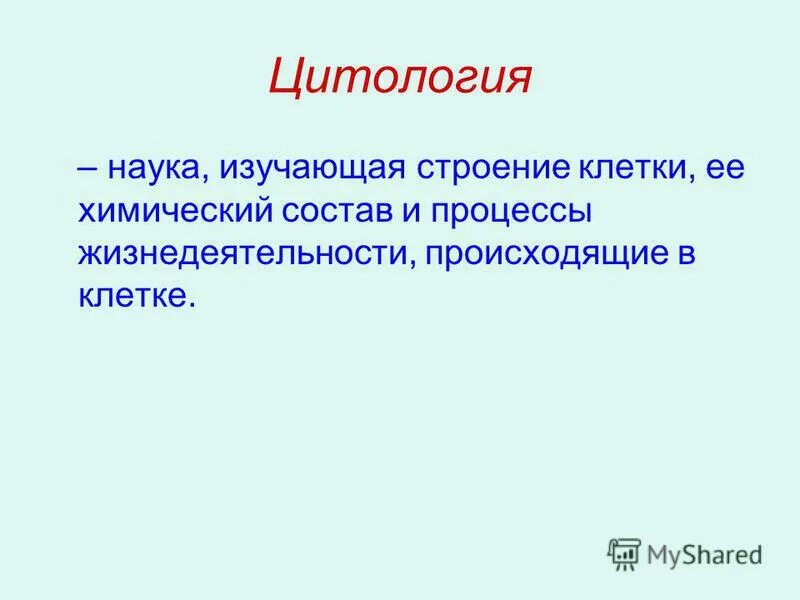 Цитология

– наука, изучающая строение клетки, ее химический состав и процессы жизнедеятельности, происходящие в клетке.

MyShared